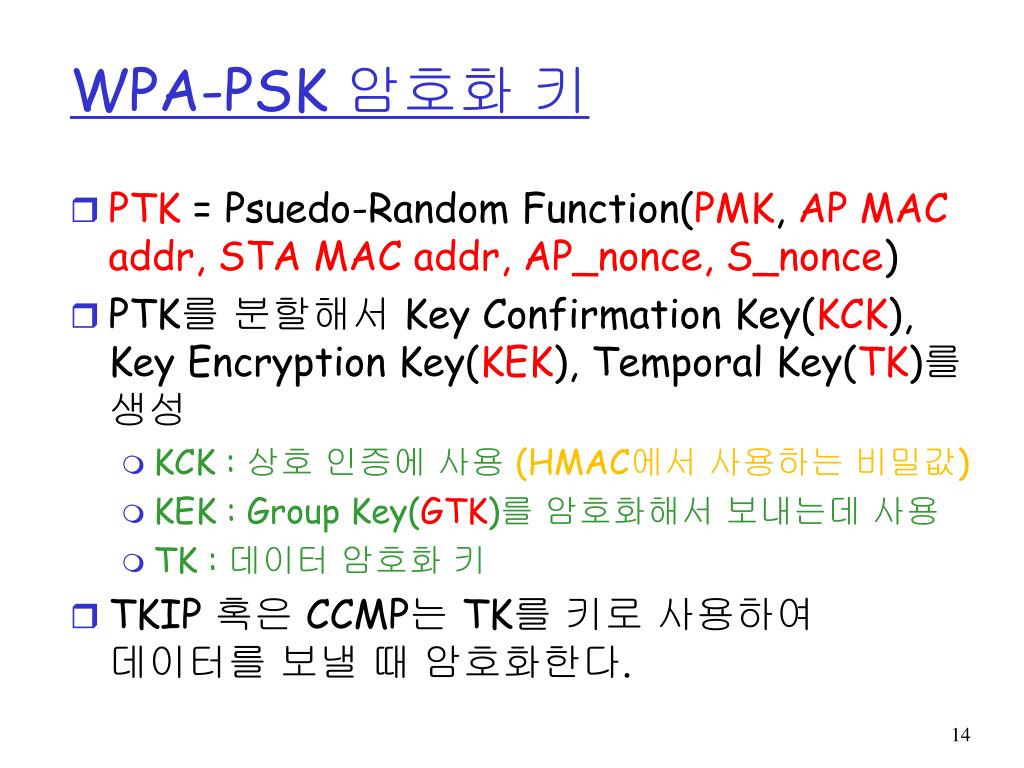 WPA-PSK 암호화 키

PTK = Psuedo-Random Function(PMK, AP MAC addr, STA MAC addr, AP_nonce, S_nonce)

PTK를 분할해서 Key Confirmation Key(KCK), Key Encryption Key(KEK), Temporal Key(TK)를 생성

KCK : 상호 인증에 사용 (HMAC에서 사용하는 비밀값)

KEK : Group Key(GTK)를 암호화해서 보내는데 사용

TK : 데이터 암호화 키

TKIP 혹은 CCMP는 TK를 키로 사용하여 데이터를 보낼 때 암호화한다.

14